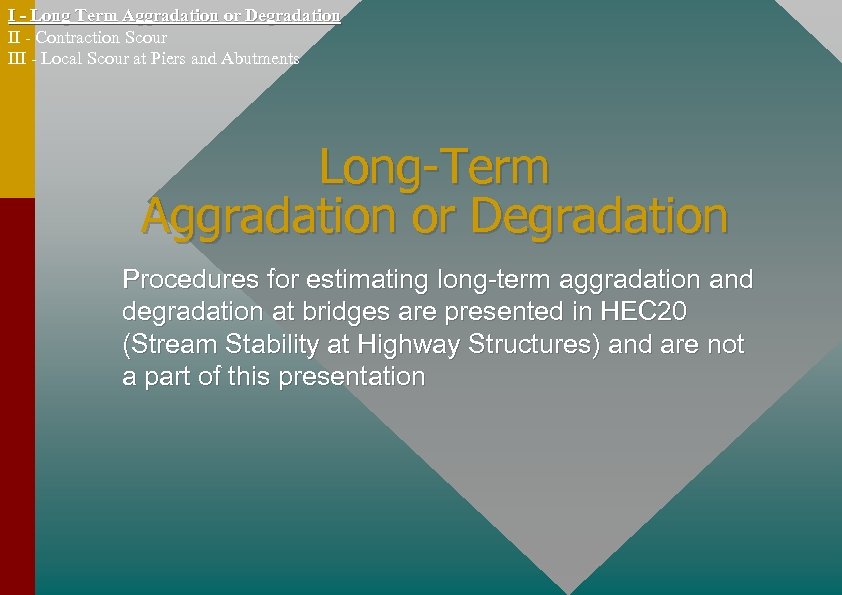 I - Long Term Aggradation or Degradation
II - Contraction Scour
III - Local Scour at Piers and Abutments

Long-Term
Aggradation or Degradation

Procedures for estimating long-term aggradation and degradation at bridges are presented in HEC20 (Stream Stability at Highway Structures) and are not a part of this presentation